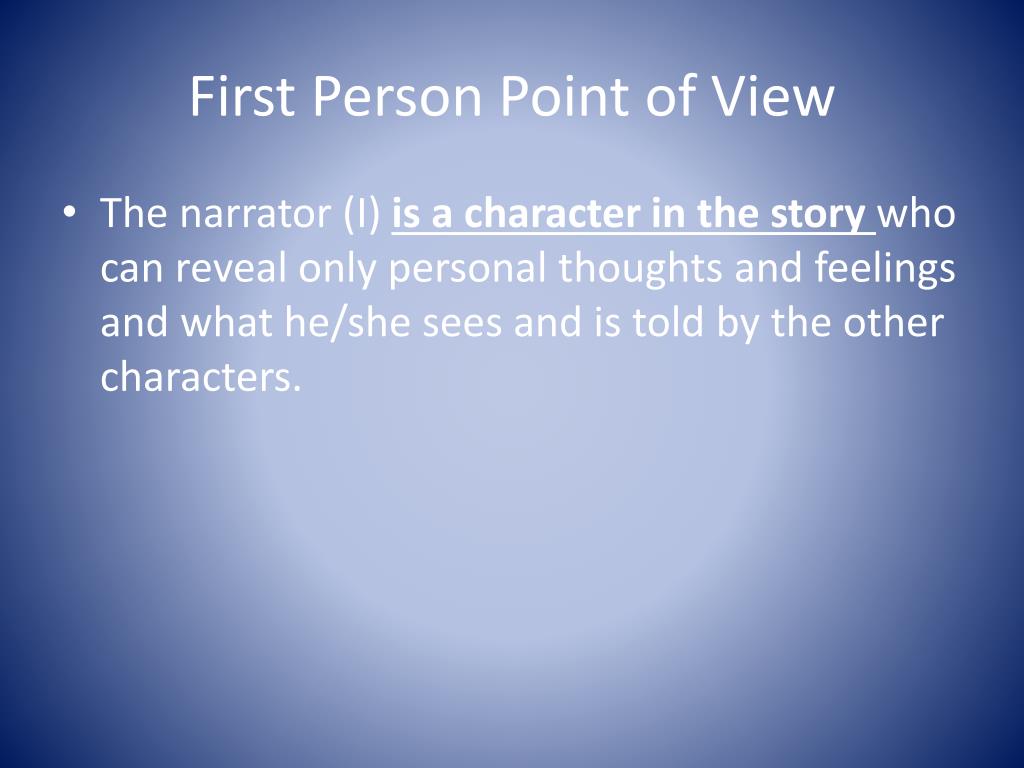 First Person Point of View

• The narrator (I) is a character in the story who can reveal only personal thoughts and feelings and what he/she sees and is told by the other characters.